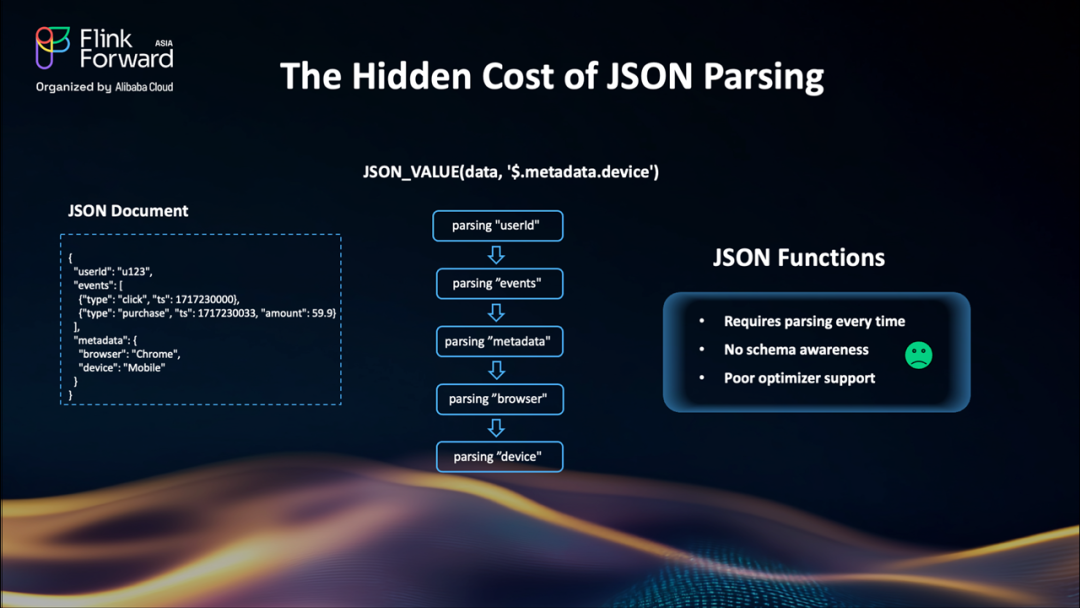 Flink Forward ASIA
Organized by Alibaba Cloud

The Hidden Cost of JSON Parsing

JSON_VALUE(data, '$.metadata.device')

JSON Document

{
"userId": "u123",
"events": [
{"type": "click", "ts": 1717230000},
{"type": "purchase", "ts": 1717230033, "amount": 59.9}
],
"metadata": {
"browser": "Chrome",
"device": "Mobile"
}
}

parsing "userId"
parsing "events"
parsing "metadata"
parsing "browser"
parsing "device"

JSON Functions

• Requires parsing every time
• No schema awareness
• Poor optimizer support